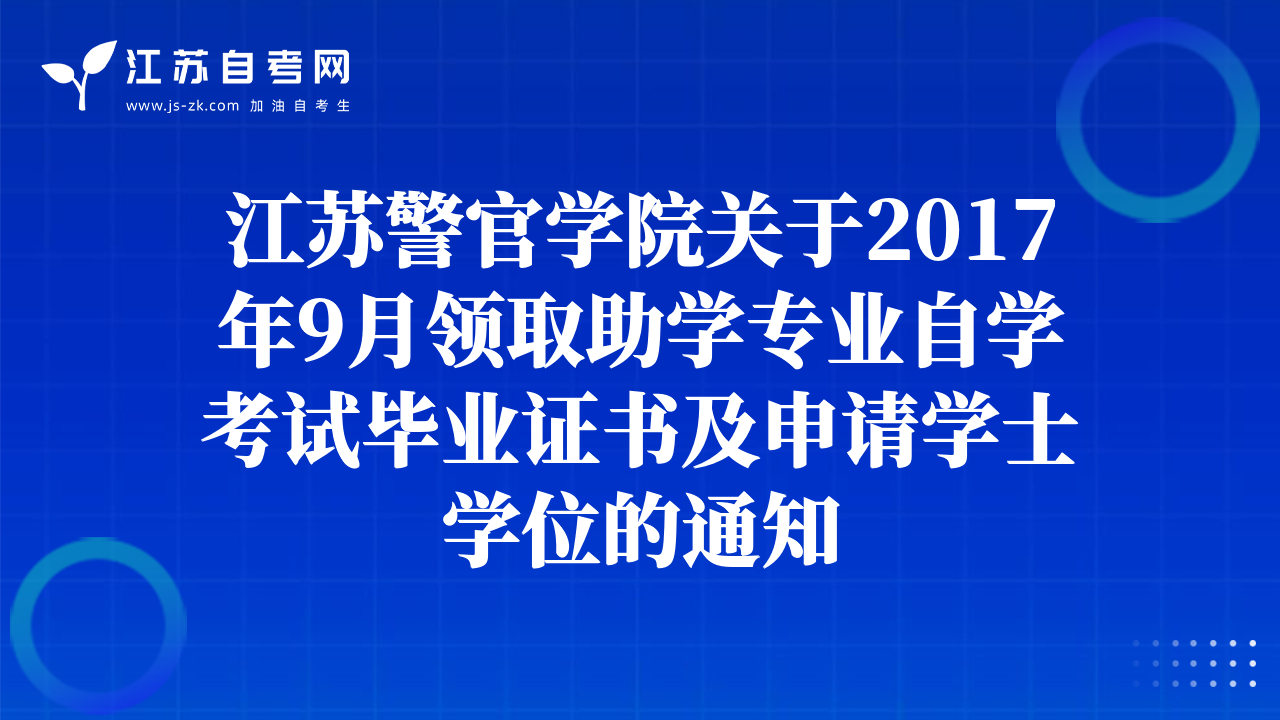 江苏自考网
www.js-zk.com 加油自考生

江苏警官学院关于2017年9月领取助学专业自学考试毕业证书及申请学士学位的通知